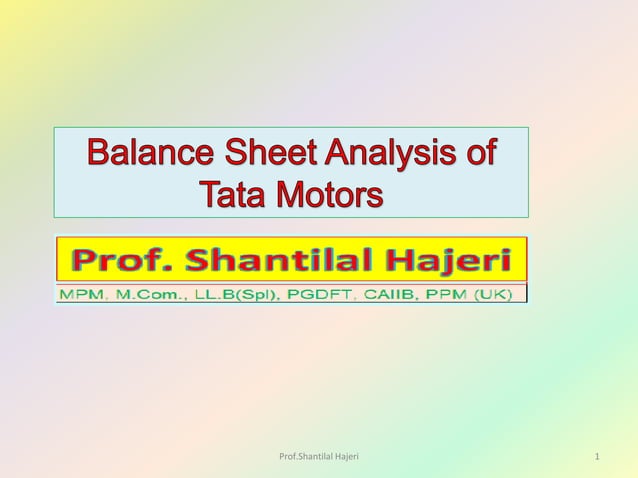 Balance Sheet Analysis of Tata Motors

Prof. Shantilal Hajeri

MPM, M.Com., LL.B(Spl), PGDFT, CAIIB, PPM (UK)

Prof.Shantilal Hajeri

1